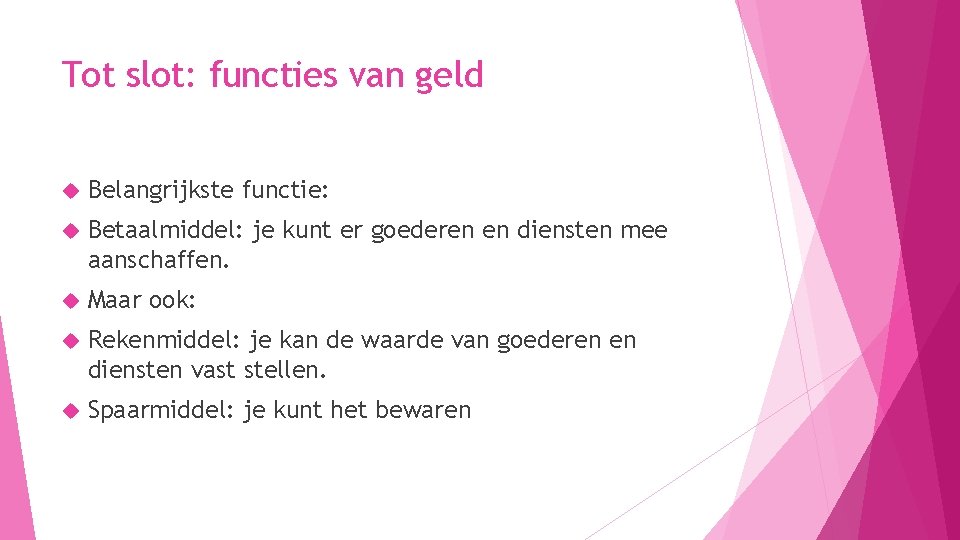 Tot slot: functies van geld

Belangrijkste functie:

Betaalmiddel: je kunt er goederen en diensten mee aanschaffen.

Maar ook:

Rekenmiddel: je kan de waarde van goederen en diensten vast stellen.

Spaarmiddel: je kunt het bewaren